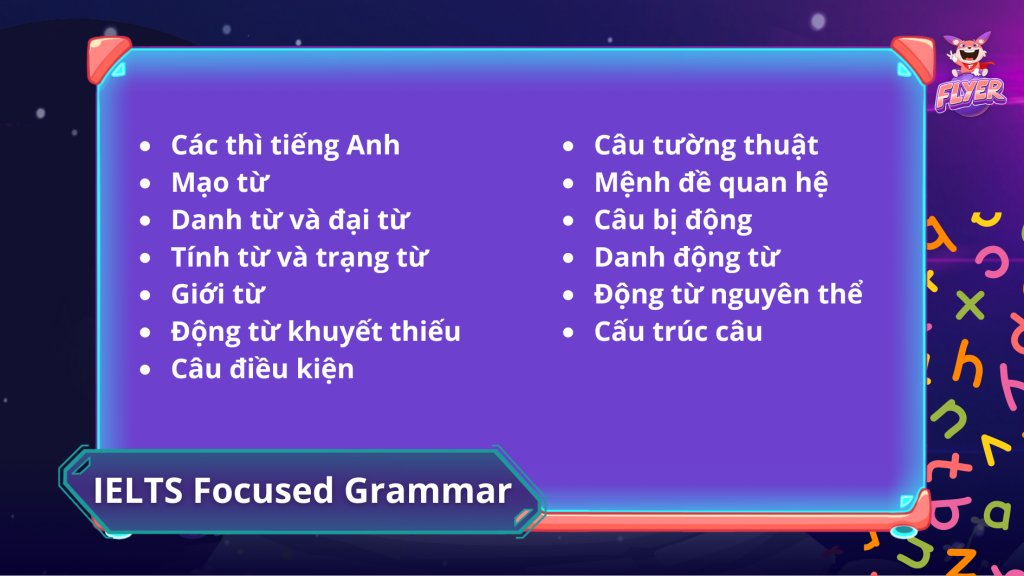 FLYER

- Các thì tiếng Anh
- Mạo từ
- Danh từ và đại từ
- Tính từ và trạng từ
- Giới từ
- Động từ khuyết thiếu
- Câu điều kiện

- Câu tường thuật
- Mệnh đề quan hệ
- Câu bị động
- Danh động từ
- Động từ nguyên thể
- Cấu trúc câu

IELTS Focused Grammar